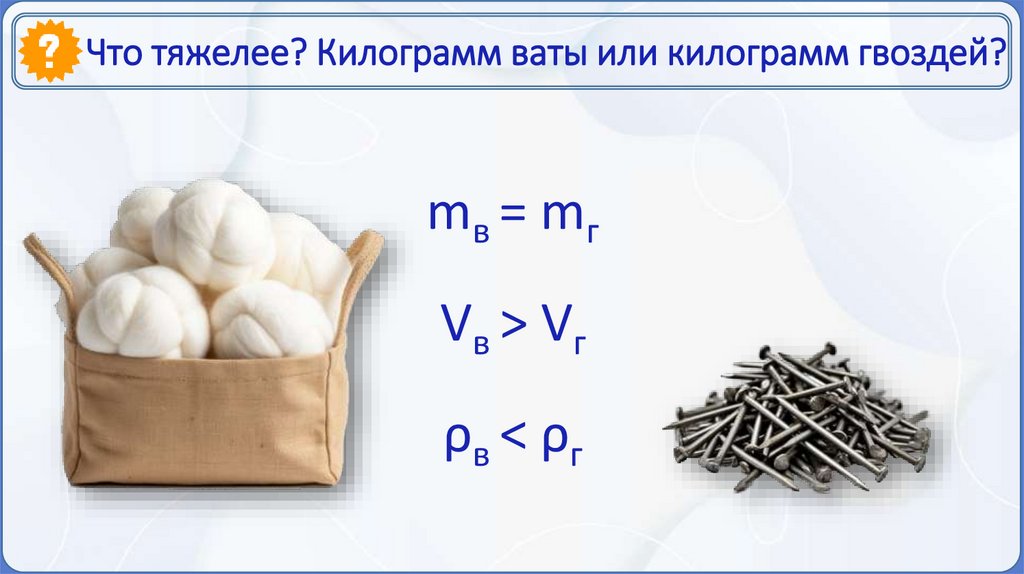 ? Что тяжелее? Килограмм ваты или килограмм гвоздей?

$m_в = m_г$

$V_в > V_г$

$\rho_в < \rho_г$